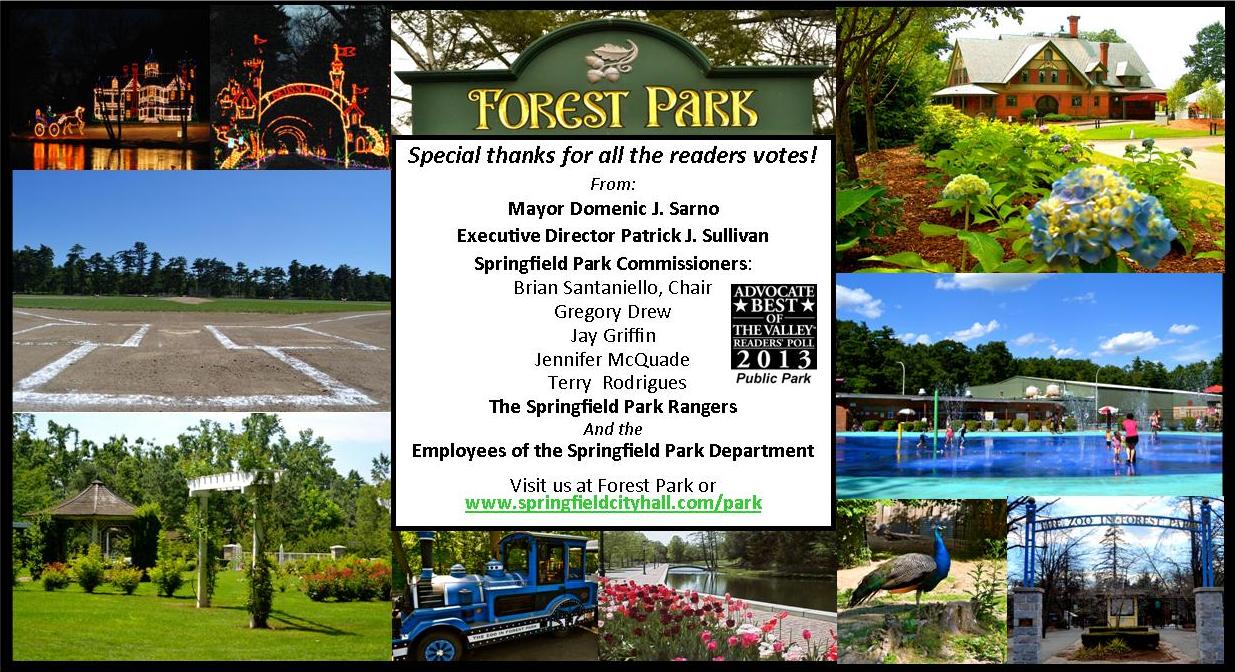 FOREST PARK

Special thanks for all the readers votes!

From:

Mayor Domenic J. Sarno

Executive Director Patrick J. Sullivan

Springfield Park Commissioners:

Brian Santaniello, Chair

Gregory Drew

Jay Griffin

Jennifer McQuade

Terry Rodrigues

ADVOCATE ★BEST★ OF THE VALLEY READERS' POLL 2013 Public Park

The Springfield Park Rangers

And the

Employees of the Springfield Park Department

Visit us at Forest Park or www.springfieldcityhall.com/park

THE ZOO IN FOREST PARK

THE ZOO IN FOREST PARK